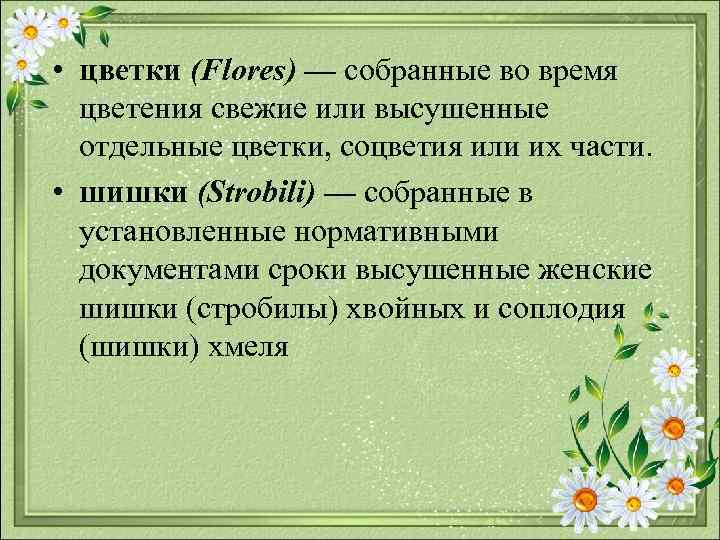 • цветки (Flores) — собранные во время цветения свежие или высушенные отдельные цветки, соцветия или их части.

• шишки (Strobili) — собранные в установленные нормативными документами сроки высушенные женские шишки (стробилы) хвойных и соплодия (шишки) хмеля